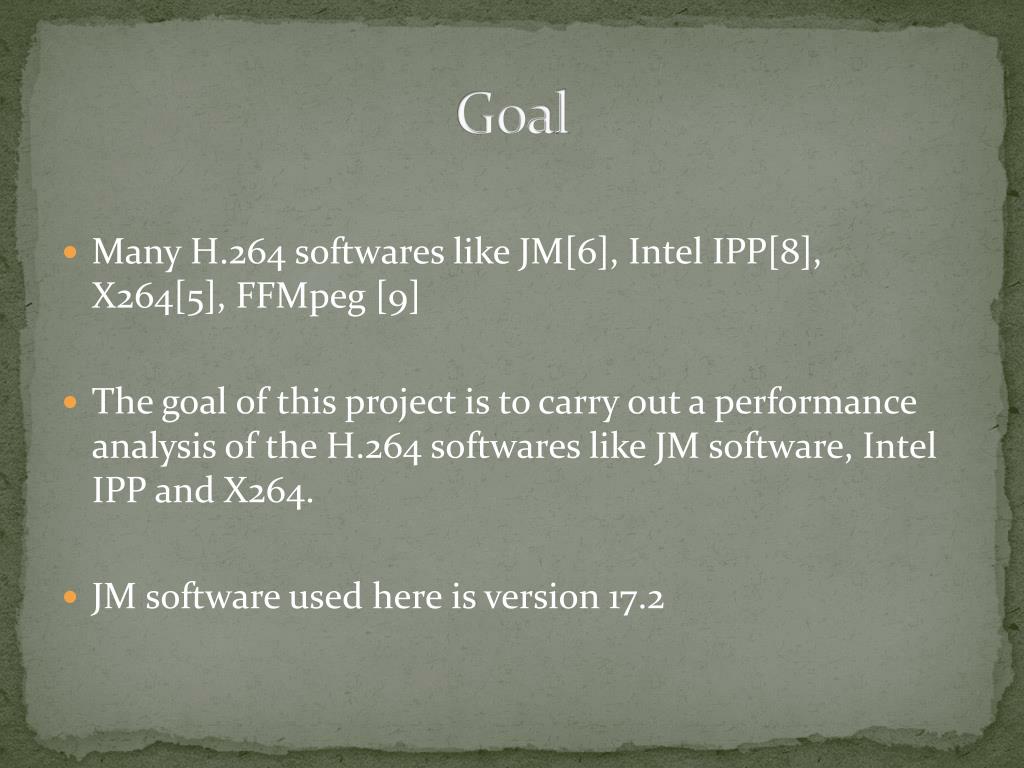 Goal

Many H.264 softwares like JM[6], Intel IPP[8], X264[5], FFMpeg [9]

The goal of this project is to carry out a performance analysis of the H.264 softwares like JM software, Intel IPP and X264.

JM software used here is version 17.2